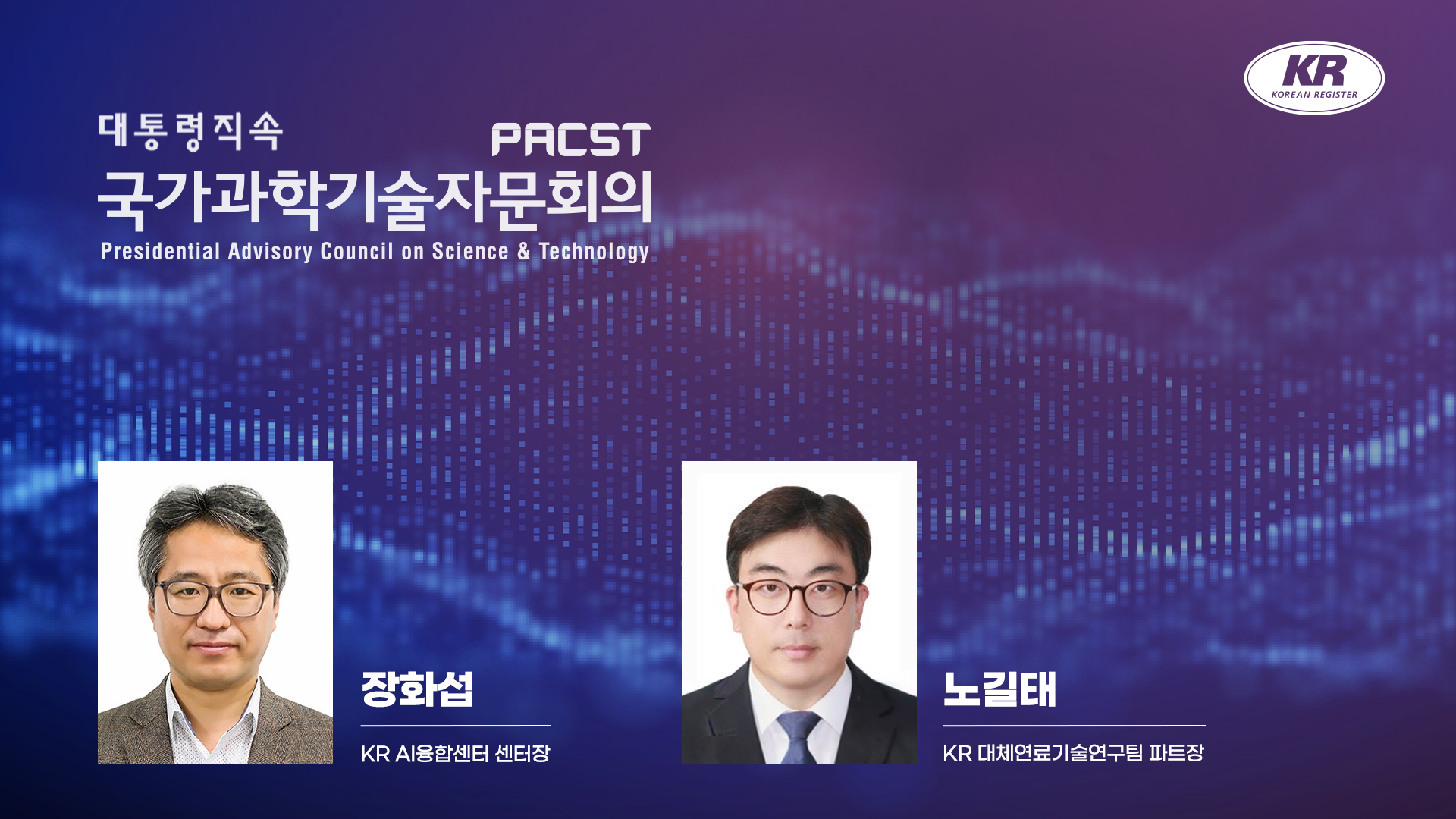 KR
KOREAN REGISTER

대통령직속
PACST
국가과학기술자문회의
Presidential Advisory Council on Science & Technology

장화섭
KR AI융합센터 센터장

노길태
KR 대체연료기술연구팀 파트장